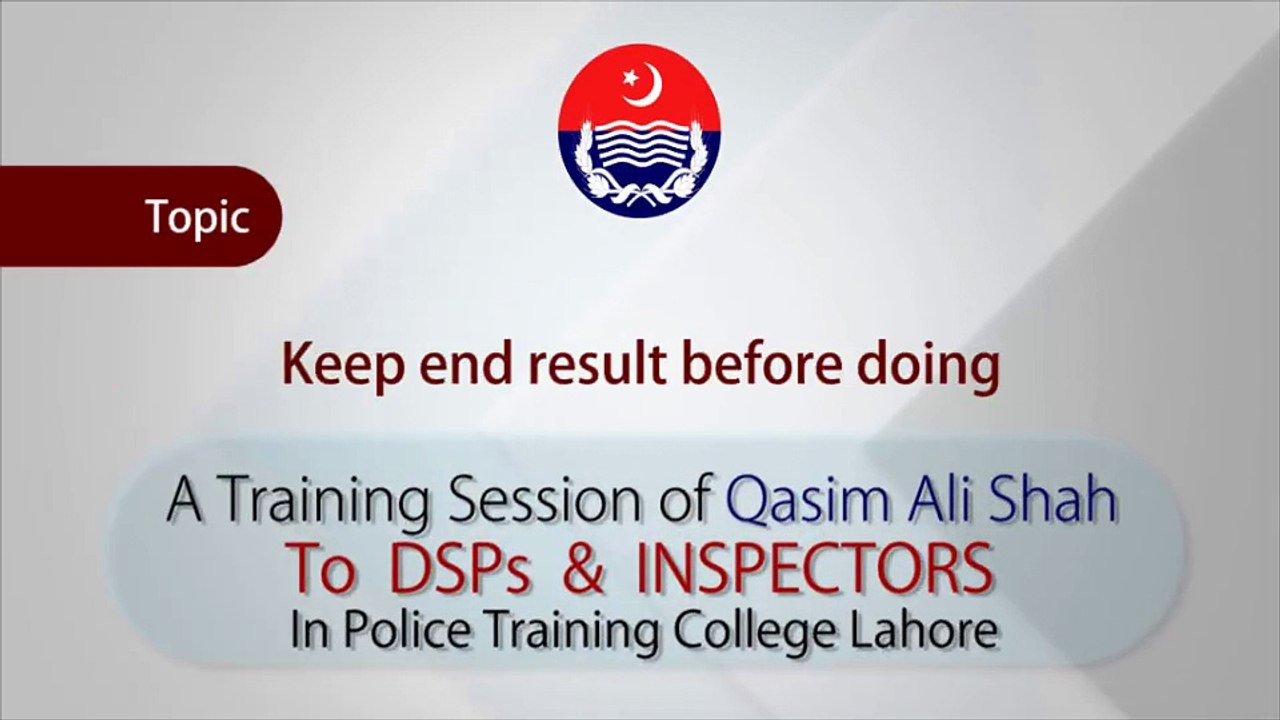 Topic

Keep end result before doing

A Training Session of Qasim Ali Shah
To DSPs & INSPECTORS
In Police Training College Lahore